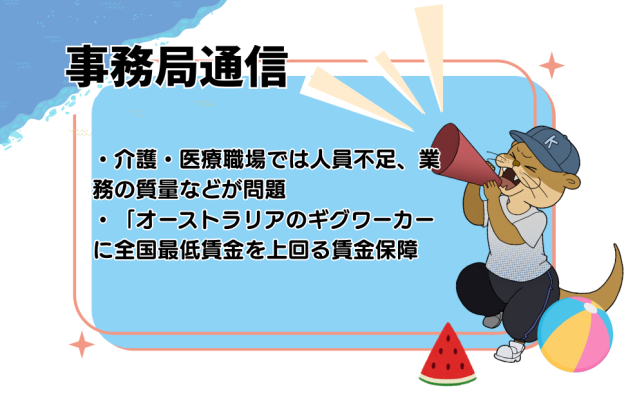 事務局通信

・介護・医療職場では人員不足、業務の質量などが問題
・「オーストラリアのギグワーカーに全国最低賃金を上回る賃金保障

K